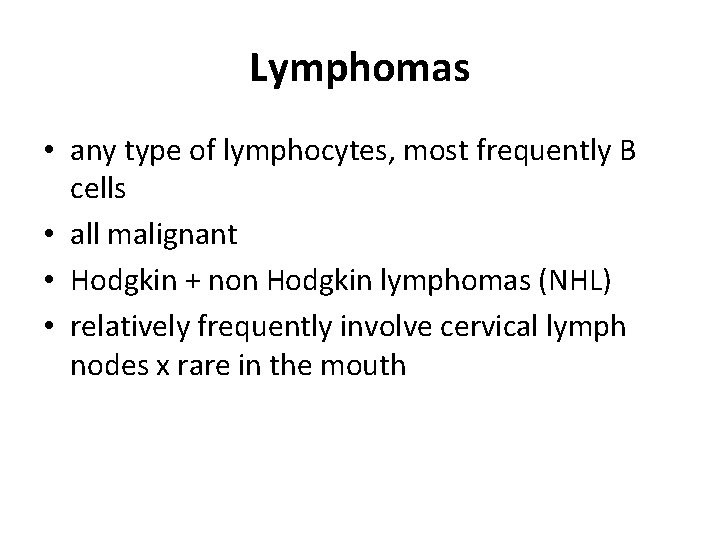 Lymphomas

• any type of lymphocytes, most frequently B cells
• all malignant
• Hodgkin + non Hodgkin lymphomas (NHL)
• relatively frequently involve cervical lymph nodes x rare in the mouth